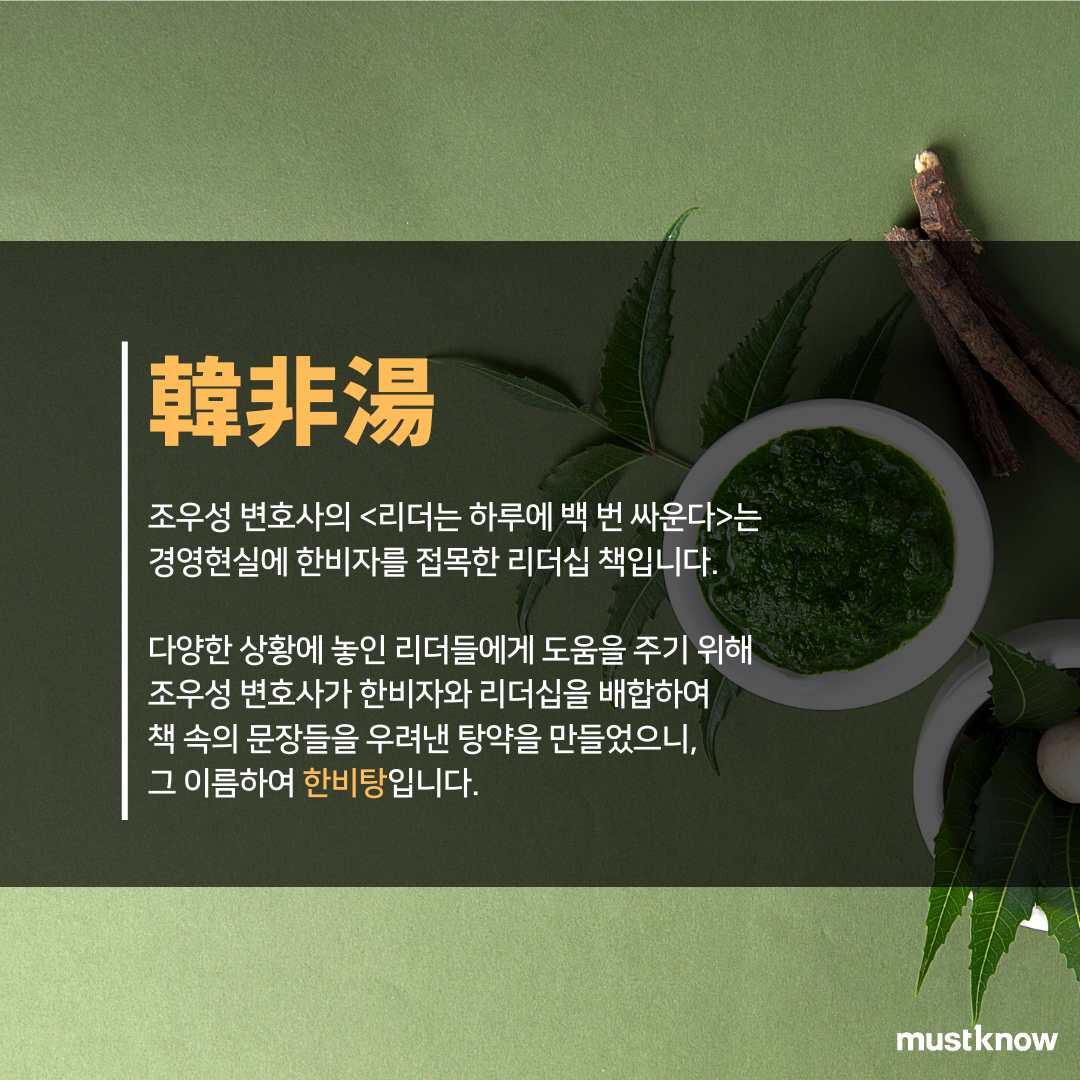 韓非湯

조우성 변호사의 <리더는 하루에 백 번 싸운다>는 경영현실에 한비자를 접목한 리더십 책입니다.

다양한 상황에 놓인 리더들에게 도움을 주기 위해 조우성 변호사가 한비자와 리더십을 배합하여 책 속의 문장들을 우려낸 탕약을 만들었으니, 그 이름하여 한비탕입니다.

mustknow